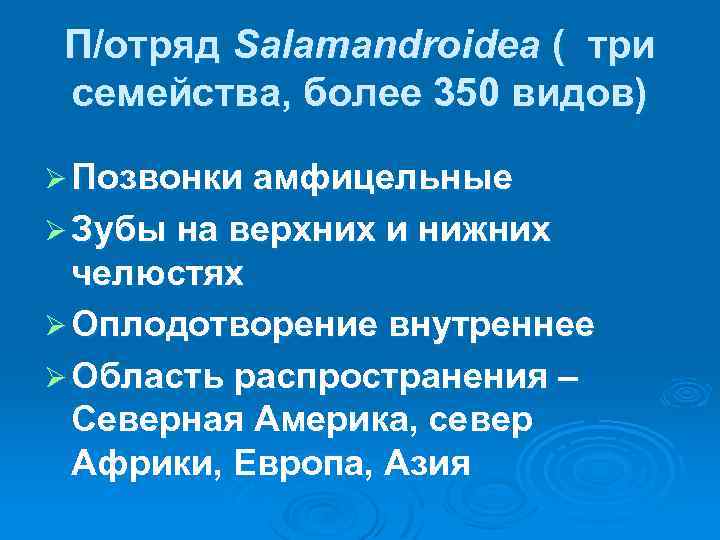 П/отряд Salamandroidea ( три семейства, более 350 видов)

➢ Позвонки амфицельные

➢ Зубы на верхних и нижних челюстях

➢ Оплодотворение внутреннее

➢ Область распространения – Северная Америка, север Африки, Европа, Азия